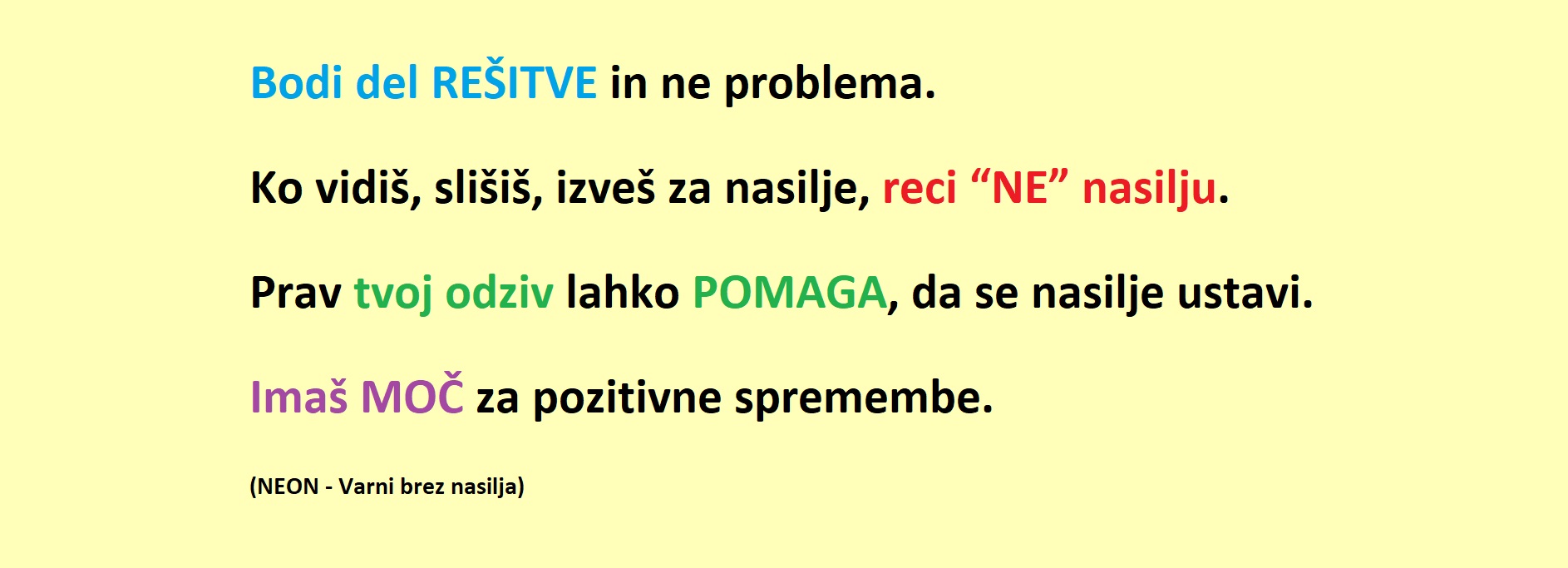 Bodi del REŠITVE in ne problema.

Ko vidiš, slišiš, izveš za nasilje, reci “NE” nasilju.

Prav tvoj odziv lahko POMAGA, da se nasilje ustavi.

Imaš MOČ za pozitivne spremembe.

(NEON - Varni brez nasilja)